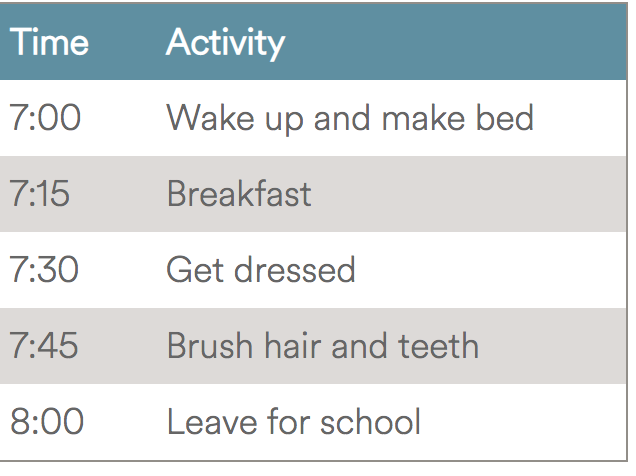 | Time | Activity |
|---|---|
| 7:00 | Wake up and make bed |
| 7:15 | Breakfast |
| 7:30 | Get dressed |
| 7:45 | Brush hair and teeth |
| 8:00 | Leave for school |